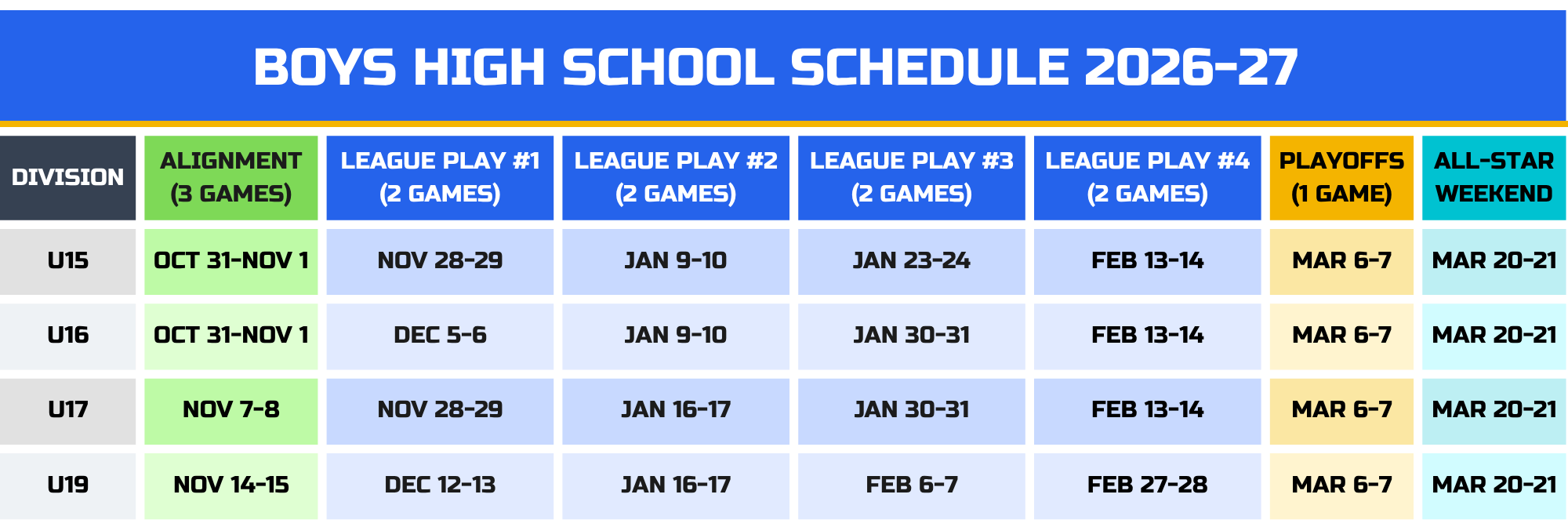 BOYS HIGH SCHOOL SCHEDULE 2026-27

| DIVISION | ALIGNMENT (3 GAMES) | LEAGUE PLAY #1 (2 GAMES) | LEAGUE PLAY #2 (2 GAMES) | LEAGUE PLAY #3 (2 GAMES) | LEAGUE PLAY #4 (2 GAMES) | PLAYOFFS (1 GAME) | ALL-STAR WEEKEND |
|---|---|---|---|---|---|---|---|
| U15 | OCT 31-NOV 1 | NOV 28-29 | JAN 9-10 | JAN 23-24 | FEB 13-14 | MAR 6-7 | MAR 20-21 |
| U16 | OCT 31-NOV 1 | DEC 5-6 | JAN 9-10 | JAN 30-31 | FEB 13-14 | MAR 6-7 | MAR 20-21 |
| U17 | NOV 7-8 | NOV 28-29 | JAN 16-17 | JAN 30-31 | FEB 13-14 | MAR 6-7 | MAR 20-21 |
| U19 | NOV 14-15 | DEC 12-13 | JAN 16-17 | FEB 6-7 | FEB 27-28 | MAR 6-7 | MAR 20-21 |